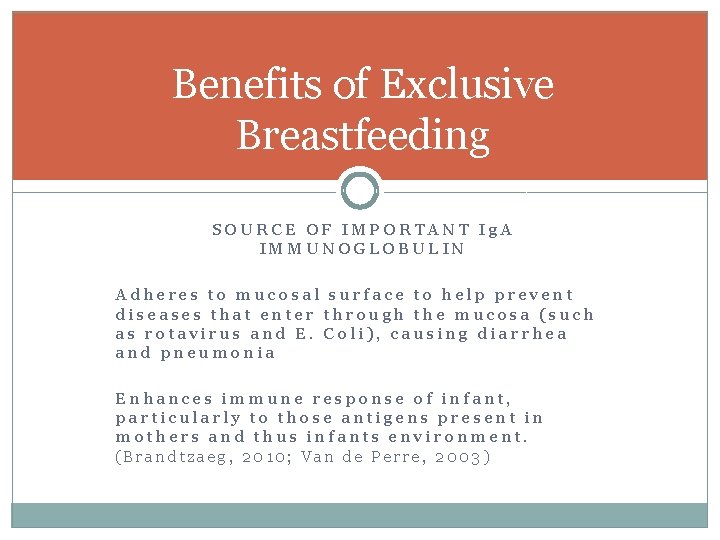 Benefits of Exclusive Breastfeeding

SOURCE OF IMPORTANT IgA IMMUNOGLOBULIN

Adheres to mucosal surface to help prevent diseases that enter through the mucosa (such as rotavirus and E. Coli), causing diarrhea and pneumonia

Enhances immune response of infant, particularly to those antigens present in mothers and thus infants environment. (Brandtzaeg, 2010; Van de Perre, 2003)